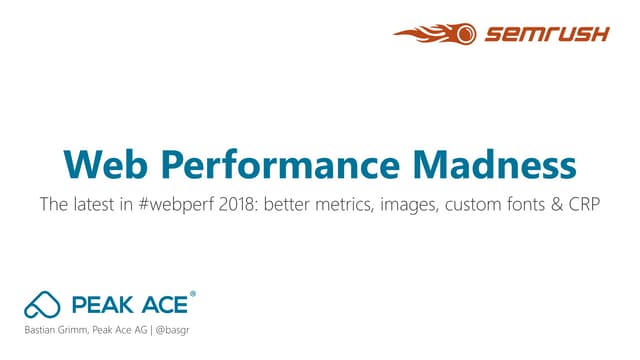 SEMRUSH

Web Performance Madness

The latest in #webperf 2018: better metrics, images, custom fonts & CRP

PEAK ACE®

Bastian Grimm, Peak Ace AG | @basgr